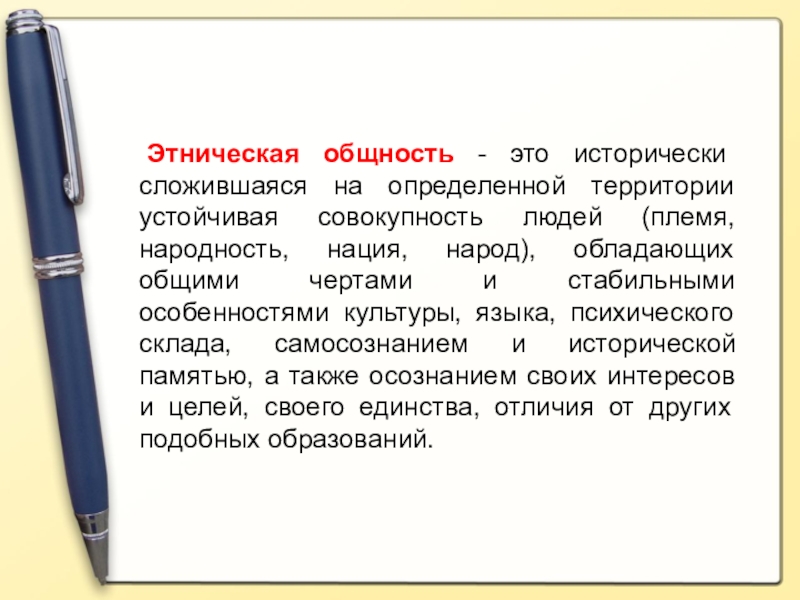 Этническая общность - это исторически сложившаяся на определенной территории устойчивая совокупность людей (племя, народность, нация, народ), обладающих общими чертами и стабильными особенностями культуры, языка, психического склада, самосознанием и исторической памятью, а также осознанием своих интересов и целей, своего единства, отличия от других подобных образований.